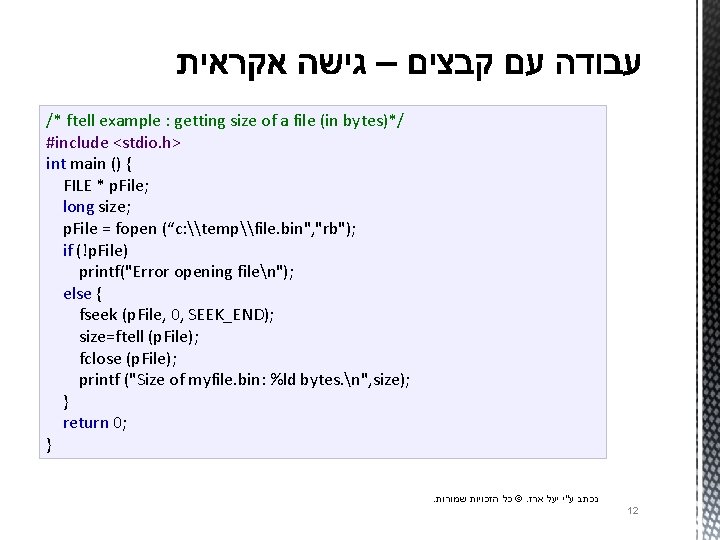 עבודה עם קבצים – גישה אקראית

/* ftell example : getting size of a file (in bytes)*/
#include <stdio.h>
int main () {
FILE * pFile;
long size;
pFile = fopen (“c:\\temp\\file.bin","rb");
if (!pFile)
printf("Error opening file\n");
else {
fseek (pFile, 0, SEEK_END);
size=ftell (pFile);
fclose (pFile);
printf ("Size of myfile.bin: %ld bytes.\n",size);
}
return 0;
}

נכתב ע"י יעל ארז. © כל הזכויות שמורות.

12